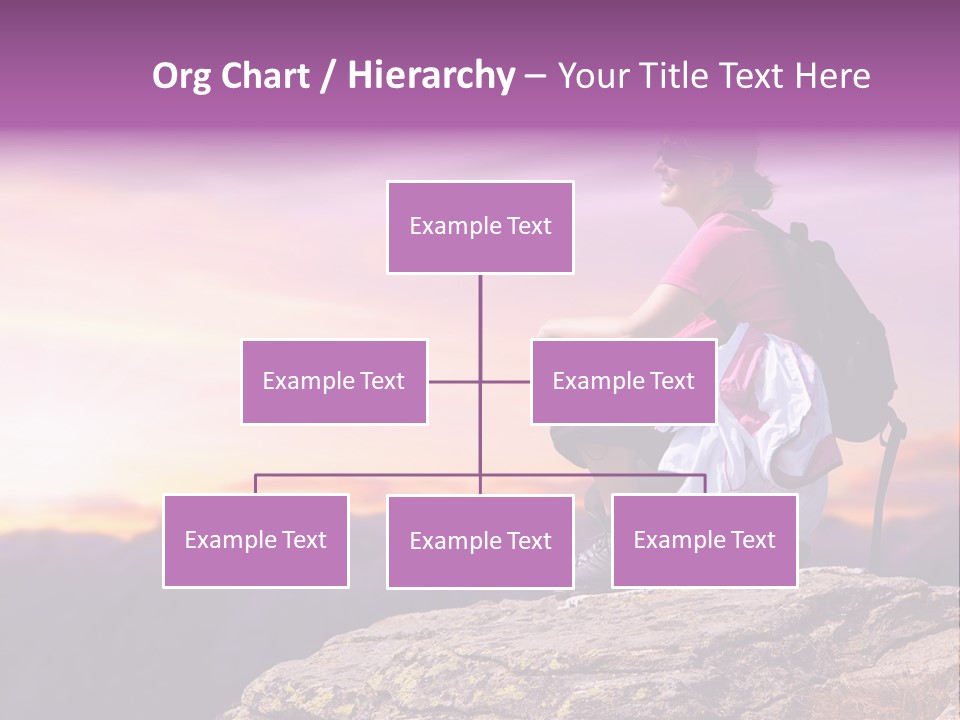 Org Chart / Hierarchy – Your Title Text Here

Example Text

Example Text

Example Text

Example Text

Example Text

Example Text